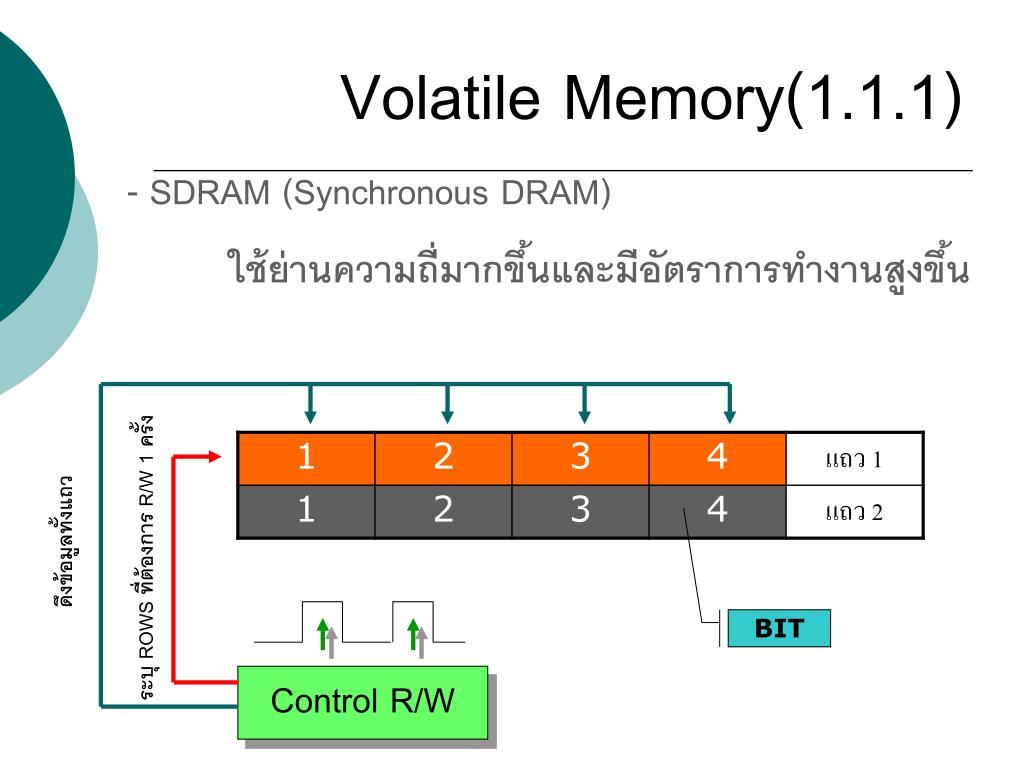 Volatile Memory(1.1.1)

- SDRAM (Synchronous DRAM)

ใช้ย่านความถี่มากขึ้นและมีอัตราการทำงานสูงขึ้น

ดึงข้อมูลทั้งแถว

ระบุ ROWS ที่ต้องการ R/W 1 ครั้ง

| 1 | 2 | 3 | 4 | แถว 1 |
|---|---|---|---|---|
| 1 | 2 | 3 | 4 | แถว 2 |

BIT

Control R/W